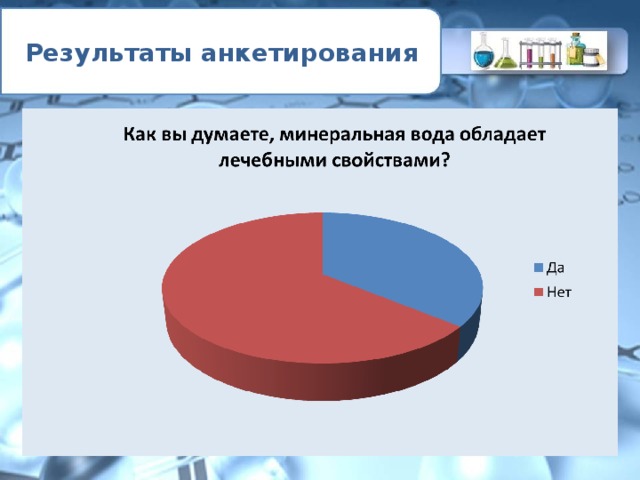 Результаты анкетирования

Как вы думаете, минеральная вода обладает лечебными свойствами?

Да
Нет